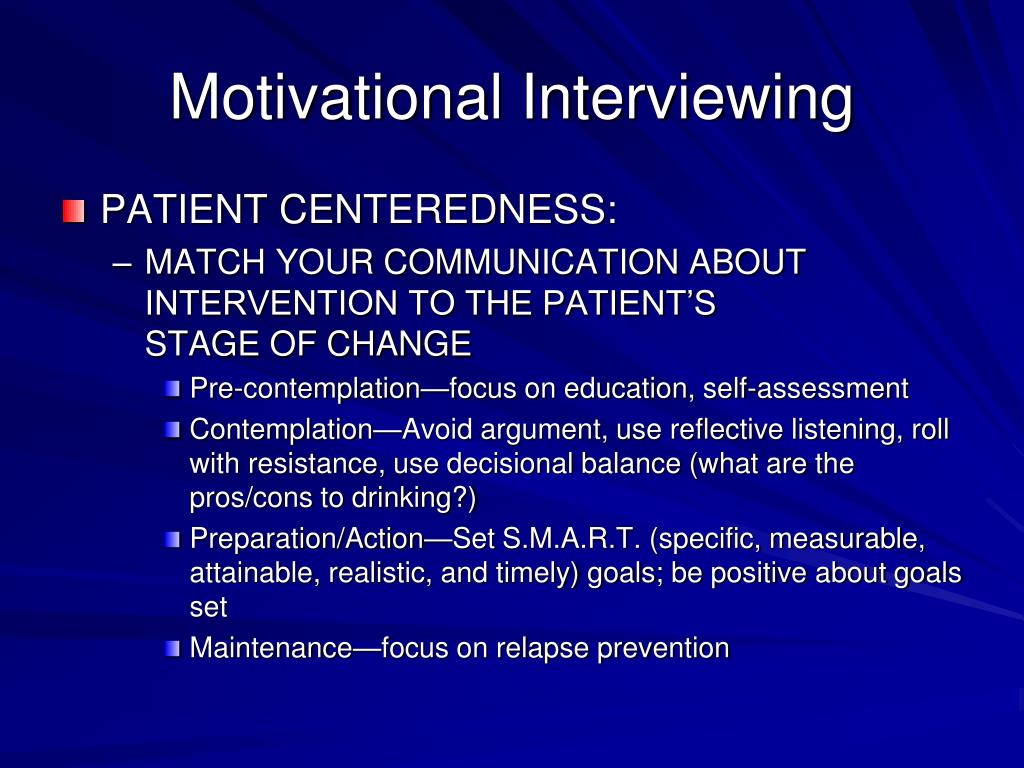 Motivational Interviewing

PATIENT CENTEREDNESS:

– MATCH YOUR COMMUNICATION ABOUT INTERVENTION TO THE PATIENT'S STAGE OF CHANGE

Pre-contemplation—focus on education, self-assessment

Contemplation—Avoid argument, use reflective listening, roll with resistance, use decisional balance (what are the pros/cons to drinking?)

Preparation/Action—Set S.M.A.R.T. (specific, measurable, attainable, realistic, and timely) goals; be positive about goals set

Maintenance—focus on relapse prevention